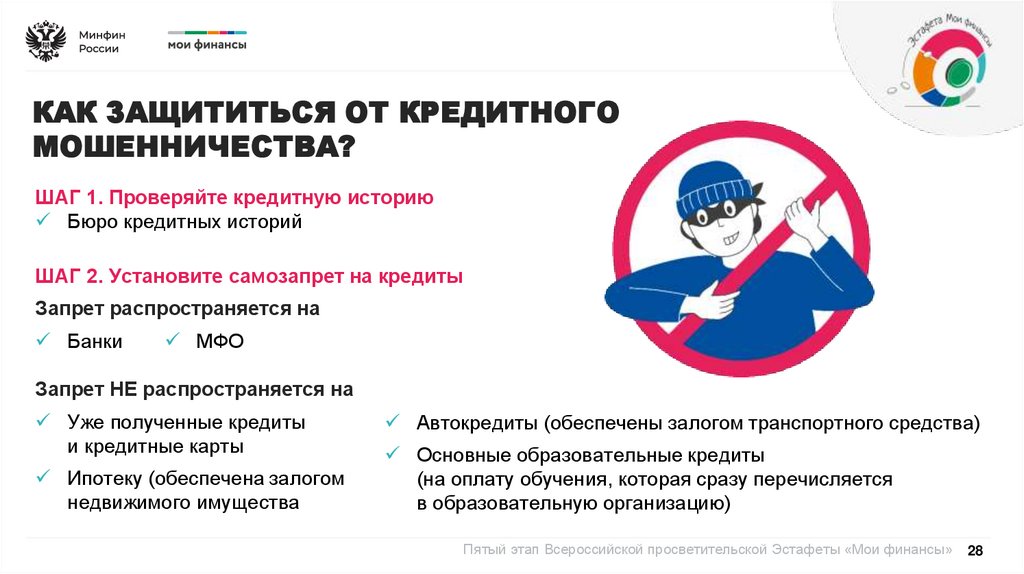 Минфин России

мои финансы

Эстафета Мои финансы

КАК ЗАЩИТИТЬСЯ ОТ КРЕДИТНОГО МОШЕННИЧЕСТВА?

ШАГ 1. Проверяйте кредитную историю
✓ Бюро кредитных историй

ШАГ 2. Установите самозапрет на кредиты
Запрет распространяется на
✓ Банки ✓ МФО

Запрет НЕ распространяется на
✓ Уже полученные кредиты и кредитные карты
✓ Ипотеку (обеспечена залогом недвижимого имущества

✓ Автокредиты (обеспечены залогом транспортного средства)
✓ Основные образовательные кредиты (на оплату обучения, которая сразу перечисляется в образовательную организацию)

Пятый этап Всероссийской просветительской Эстафеты «Мои финансы» 28